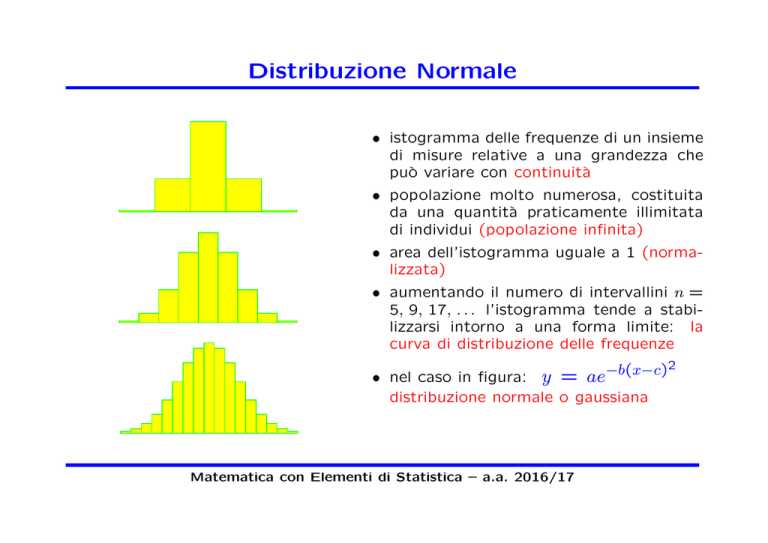 Distribuzione Normale

• istogramma delle frequenze di un insieme di misure relative a una grandezza che può variare con continuità

• popolazione molto numerosa, costituita da una quantità praticamente illimitata di individui (popolazione infinita)

• area dell'istogramma uguale a 1 (normalizzata)

• aumentando il numero di intervallini $n = 5, 9, 17, \ldots$ l'istogramma tende a stabilizzarsi intorno a una forma limite: la curva di distribuzione delle frequenze

• nel caso in figura: $y = ae^{-b(x-c)^2}$
distribuzione normale o gaussiana

Matematica con Elementi di Statistica – a.a. 2016/17